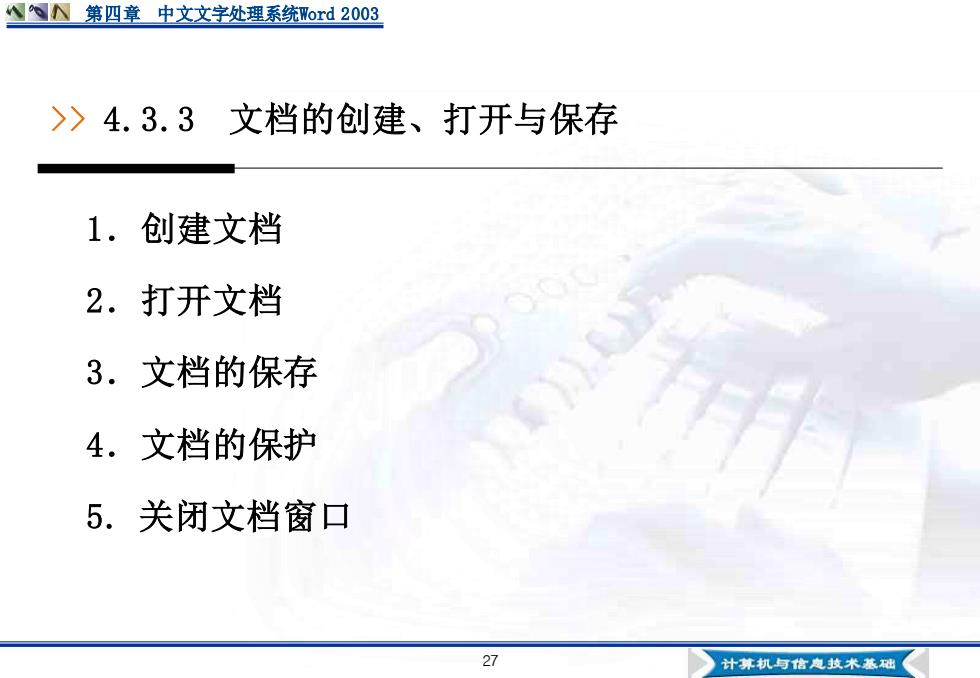 第四章 中文文字处理系统Word 2003

>> 4.3.3 文档的创建、打开与保存

1. 创建文档

2. 打开文档

3. 文档的保存

4. 文档的保护

5. 关闭文档窗口

27

计算机与信息技术基础